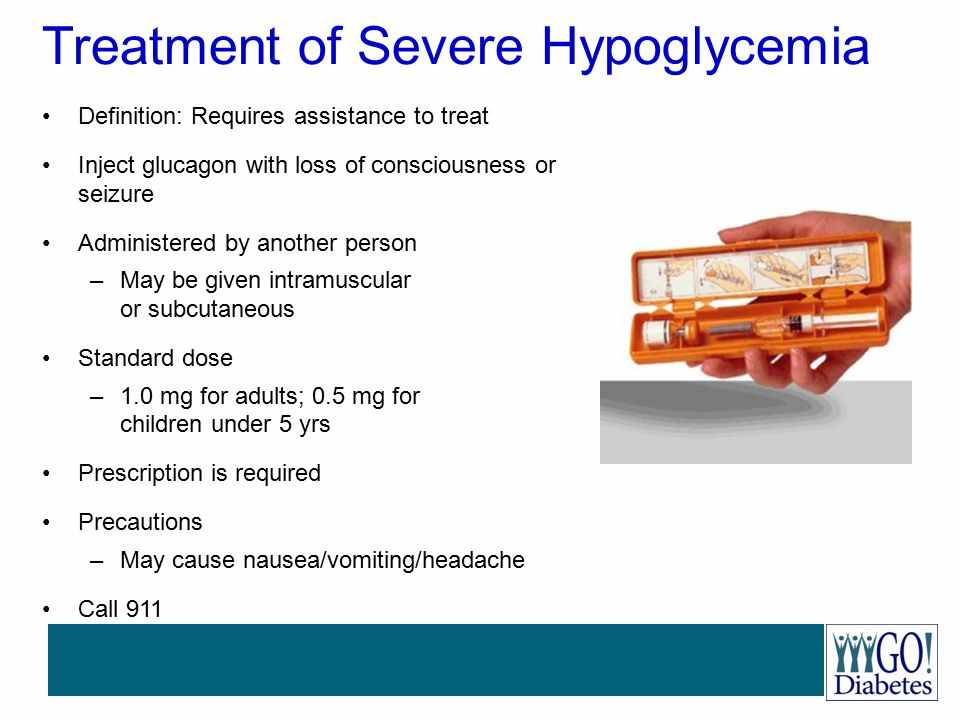 Treatment of Severe Hypoglycemia

• Definition: Requires assistance to treat

• Inject glucagon with loss of consciousness or seizure

• Administered by another person
– May be given intramuscular or subcutaneous

• Standard dose
– 1.0 mg for adults; 0.5 mg for children under 5 yrs

• Prescription is required

• Precautions
– May cause nausea/vomiting/headache

• Call 911

GO! Diabetes